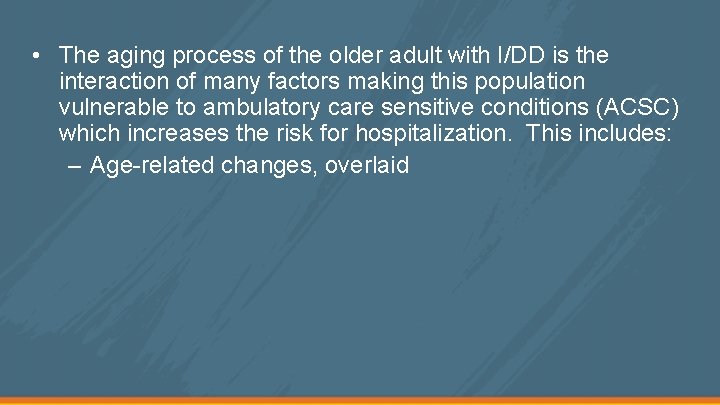 • The aging process of the older adult with I/DD is the interaction of many factors making this population vulnerable to ambulatory care sensitive conditions (ACSC) which increases the risk for hospitalization. This includes:

– Age-related changes, overlaid